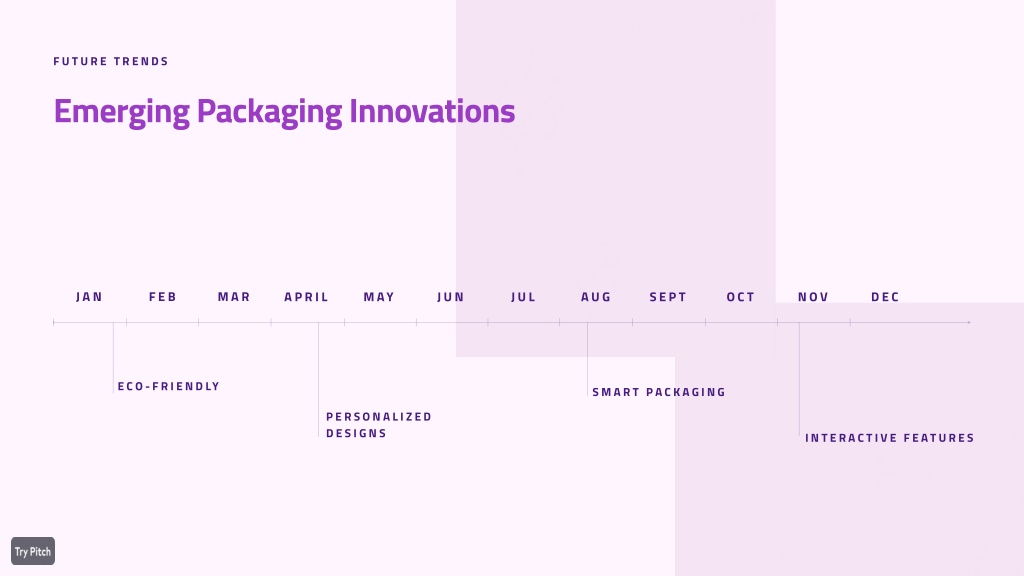 FUTURE TRENDS

Emerging Packaging Innovations

JAN FEB MAR APRIL MAY JUN JUL AUG SEPT OCT NOV DEC

ECO-FRIENDLY

PERSONALIZED DESIGNS

SMART PACKAGING

INTERACTIVE FEATURES

Try Pitch